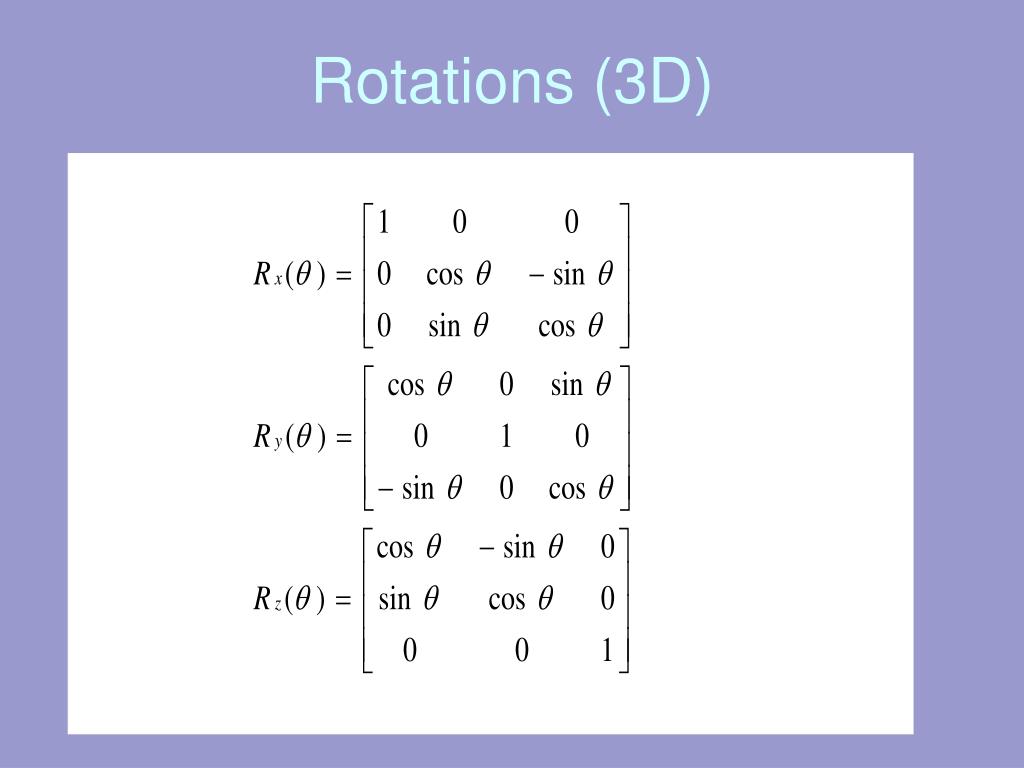 Rotations (3D)

$R_x(\theta) = \begin{bmatrix} 1 & 0 & 0 \\ 0 & \cos\theta & -\sin\theta \\ 0 & \sin\theta & \cos\theta \end{bmatrix}$

$R_y(\theta) = \begin{bmatrix} \cos\theta & 0 & \sin\theta \\ 0 & 1 & 0 \\ -\sin\theta & 0 & \cos\theta \end{bmatrix}$

$R_z(\theta) = \begin{bmatrix} \cos\theta & -\sin\theta & 0 \\ \sin\theta & \cos\theta & 0 \\ 0 & 0 & 1 \end{bmatrix}$